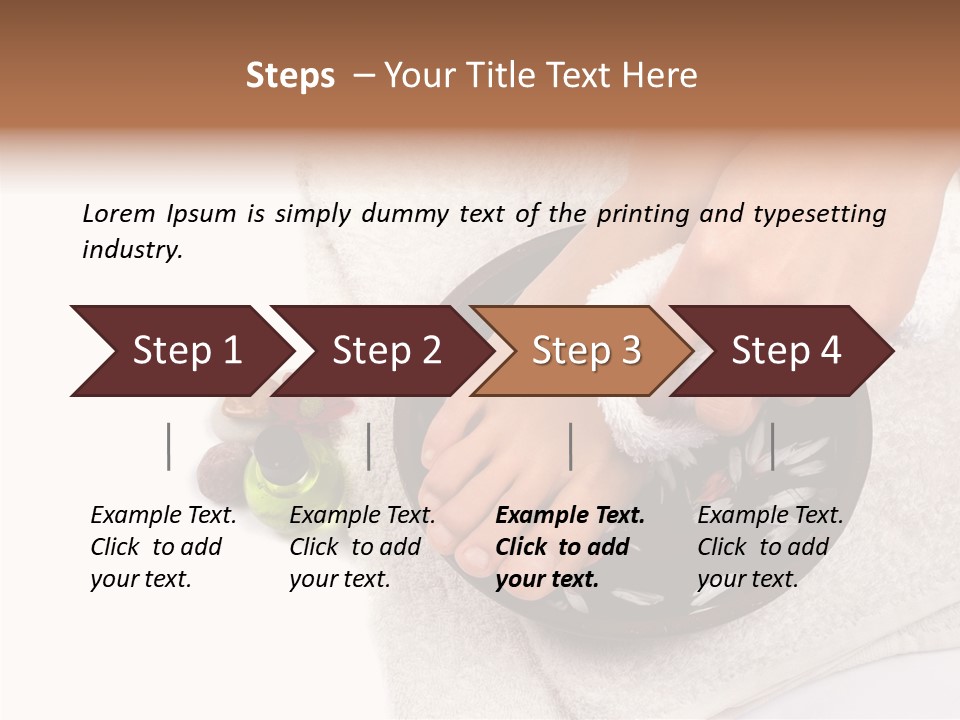 Steps – Your Title Text Here

Lorem Ipsum is simply dummy text of the printing and typesetting industry.

Step 1

Step 2

Step 3

Step 4

Example Text. Click to add your text.

Example Text. Click to add your text.

Example Text. Click to add your text.

Example Text. Click to add your text.